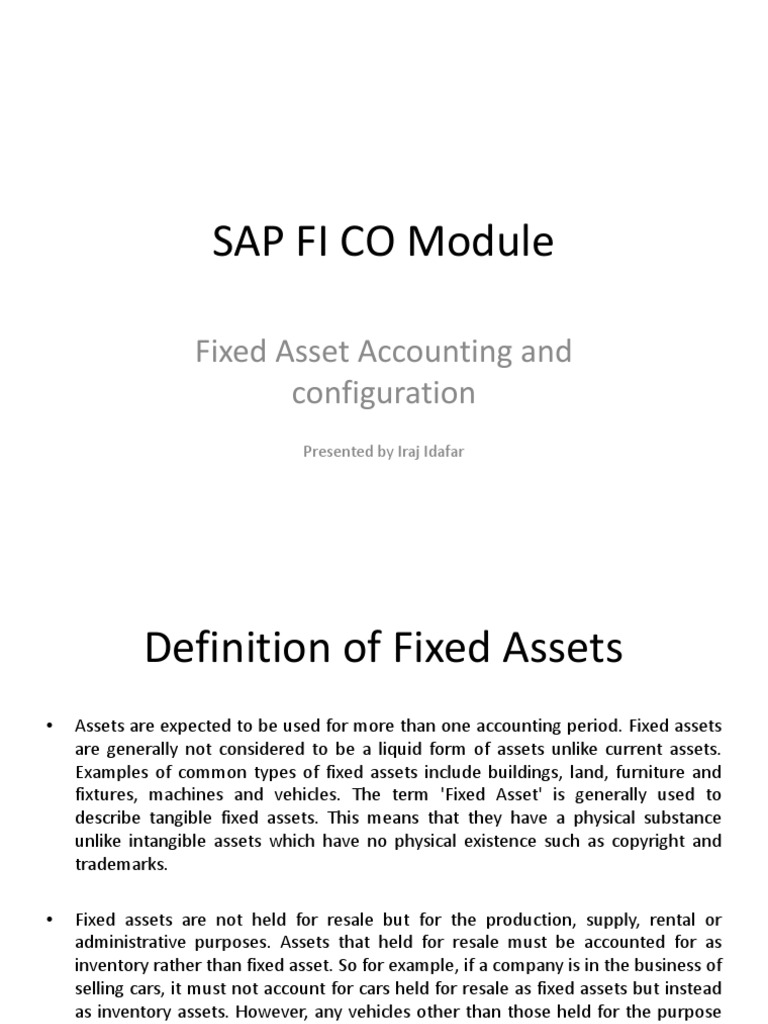 SAP FI CO Module

Fixed Asset Accounting and configuration

Presented by Iraj Idafar

Definition of Fixed Assets

• Assets are expected to be used for more than one accounting period. Fixed assets are generally not considered to be a liquid form of assets unlike current assets. Examples of common types of fixed assets include buildings, land, furniture and fixtures, machines and vehicles. The term 'Fixed Asset' is generally used to describe tangible fixed assets. This means that they have a physical substance unlike intangible assets which have no physical existence such as copyright and trademarks.

• Fixed assets are not held for resale but for the production, supply, rental or administrative purposes. Assets that held for resale must be accounted for as inventory rather than fixed asset. So for example, if a company is in the business of selling cars, it must not account for cars held for resale as fixed assets but instead as inventory assets. However, any vehicles other than those held for the purpose